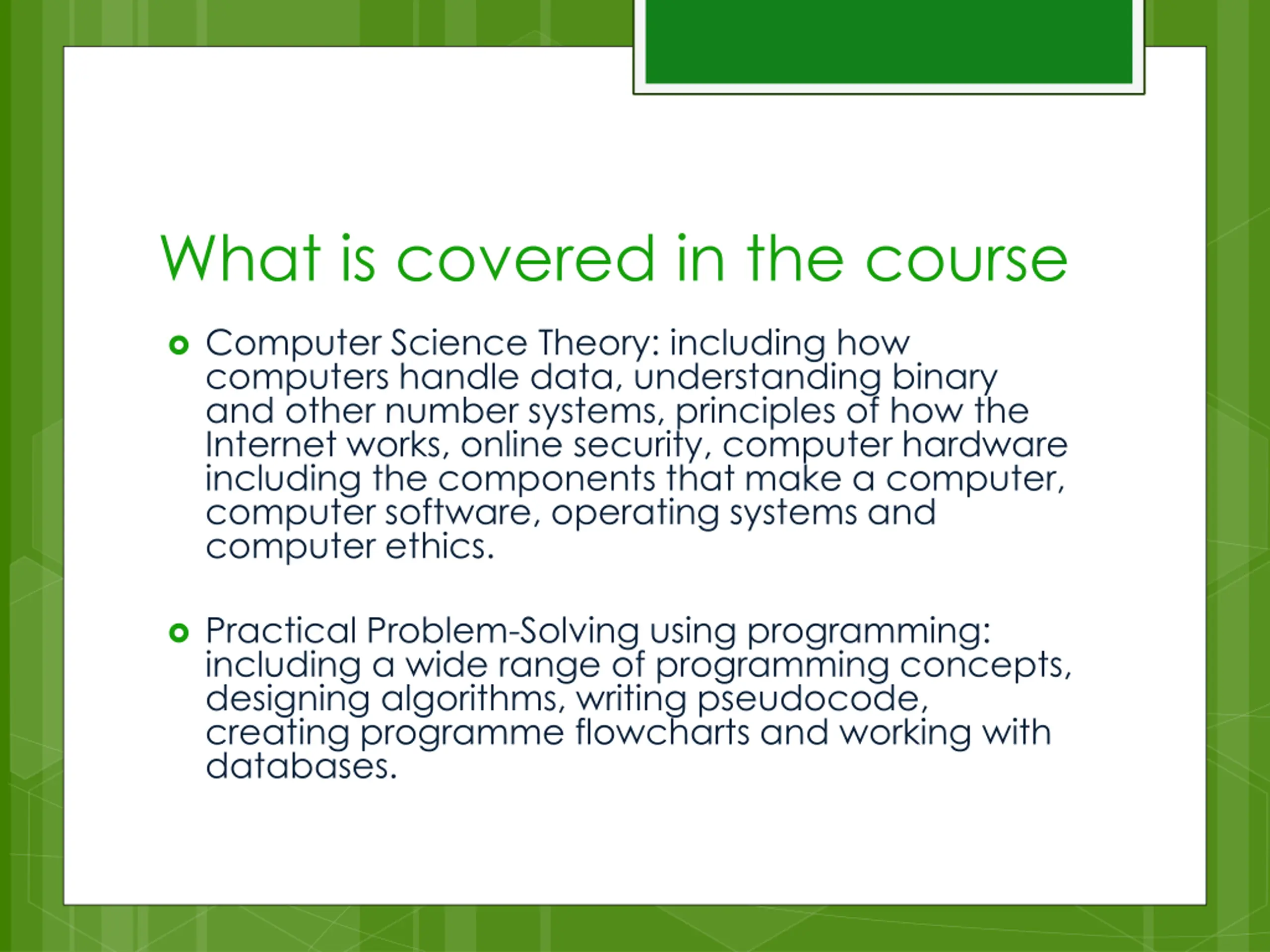 What is covered in the course

Computer Science Theory: including how computers handle data, understanding binary and other number systems, principles of how the Internet works, online security, computer hardware including the components that make a computer, computer software, operating systems and computer ethics.

Practical Problem-Solving using programming: including a wide range of programming concepts, designing algorithms, writing pseudocode, creating programme flowcharts and working with databases.